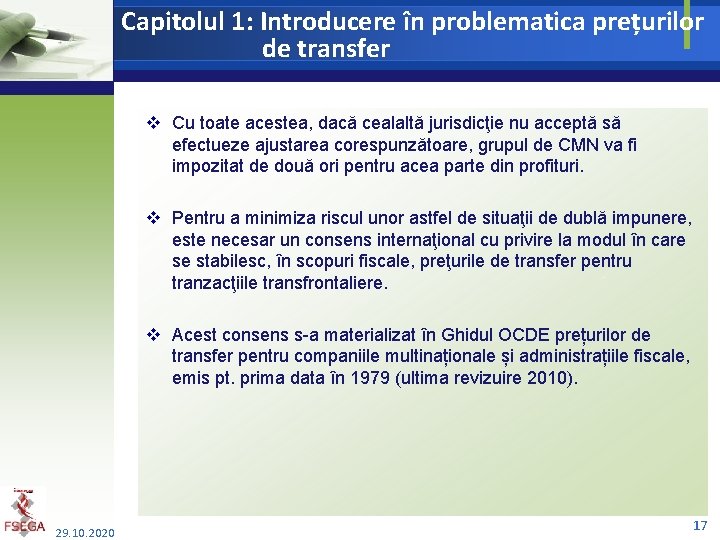 Capitolul 1: Introducere în problematica prețurilor de transfer

❖ Cu toate acestea, dacă cealaltă jurisdicţie nu acceptă să efectueze ajustarea corespunzătoare, grupul de CMN va fi impozitat de două ori pentru acea parte din profituri.

❖ Pentru a minimiza riscul unor astfel de situaţii de dublă impunere, este necesar un consens internaţional cu privire la modul în care se stabilesc, în scopuri fiscale, preţurile de transfer pentru tranzacţiile transfrontaliere.

❖ Acest consens s-a materializat în Ghidul OCDE prețurilor de transfer pentru companiile multinaționale și administrațiile fiscale, emis pt. prima data în 1979 (ultima revizuire 2010).

FSEGA

29.10.2020

17